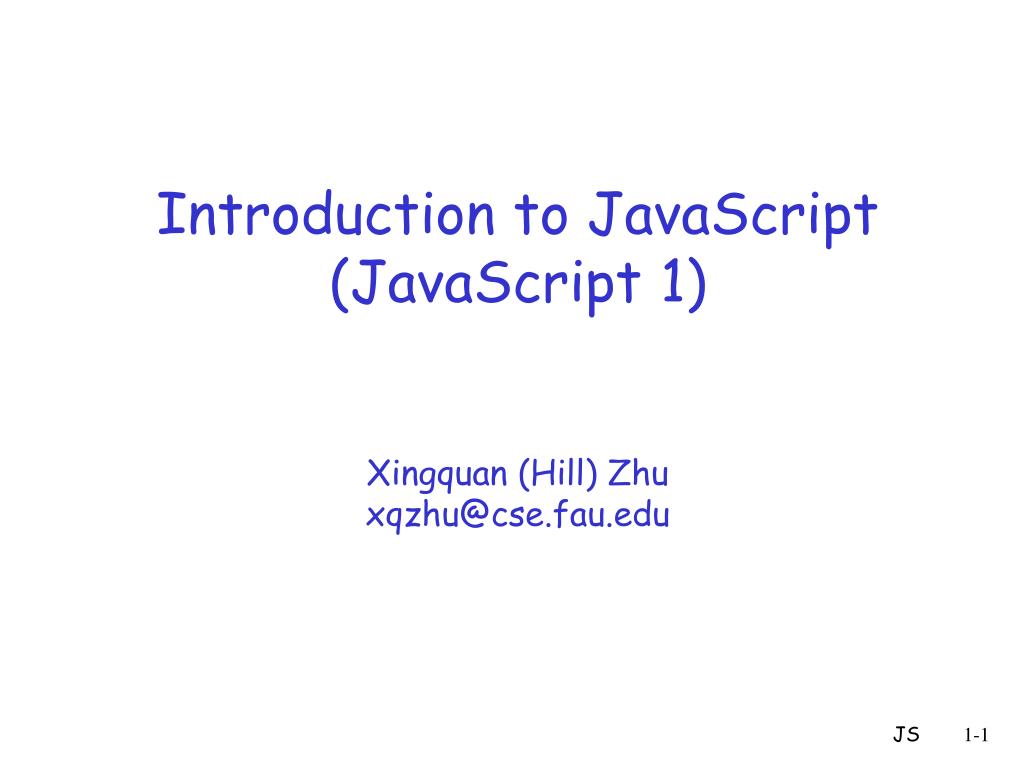 Introduction to JavaScript
(JavaScript 1)

Xingquan (Hill) Zhu
xqzhu@cse.fau.edu

JS 1-1